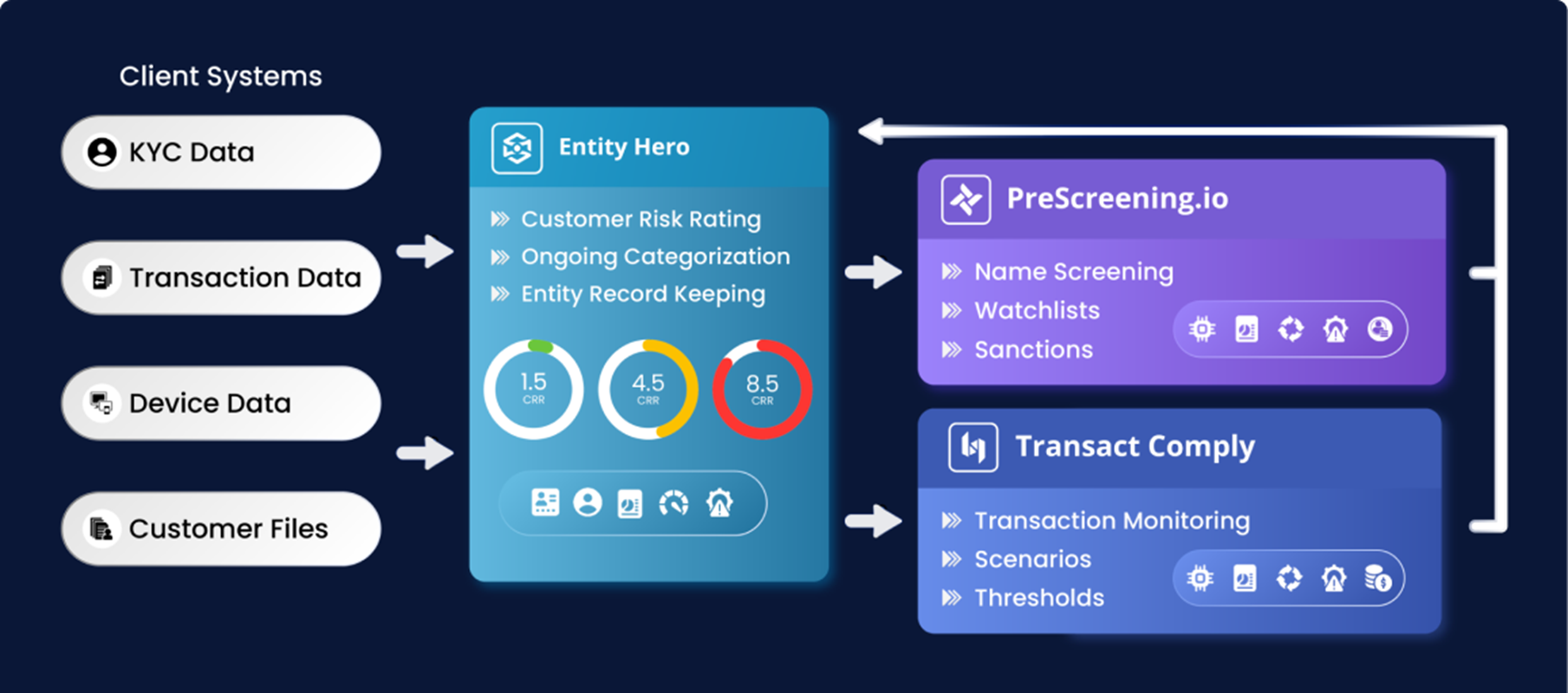 Client Systems

KYC Data

Transaction Data

Device Data

Customer Files

Entity Hero

Customer Risk Rating
Ongoing Categorization
Entity Record Keeping

1.5 CRR

4.5 CRR

8.5 CRR

PreScreening.io

Name Screening
Watchlists
Sanctions

Transact Comply

Transaction Monitoring
Scenarios
Thresholds